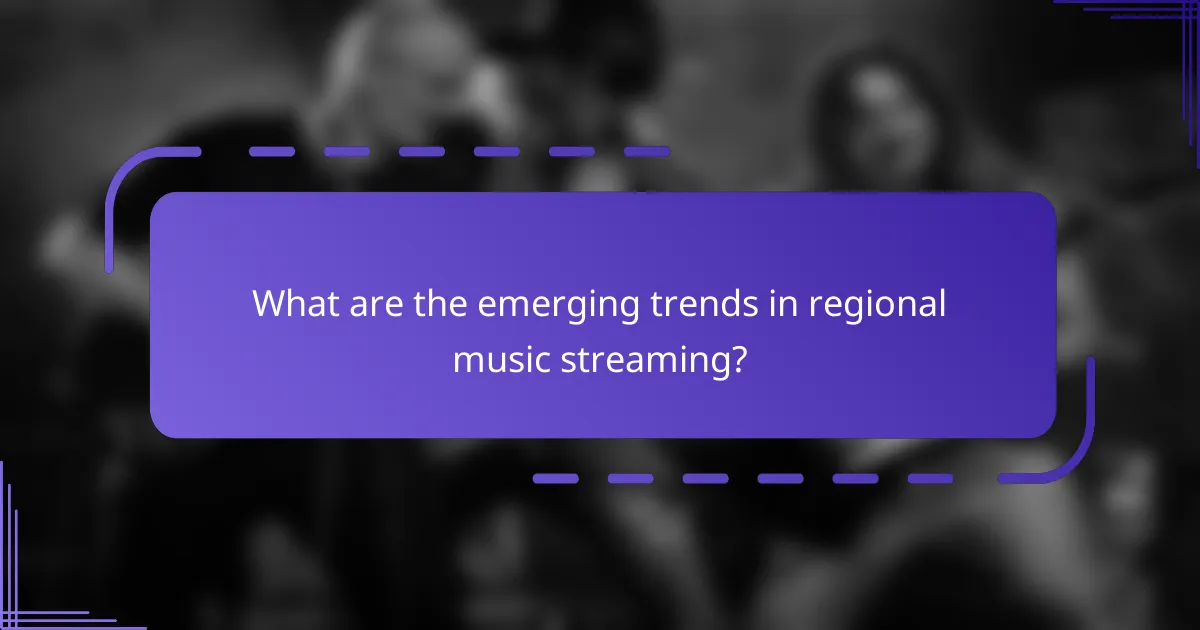 What are the emerging trends in regional music streaming?